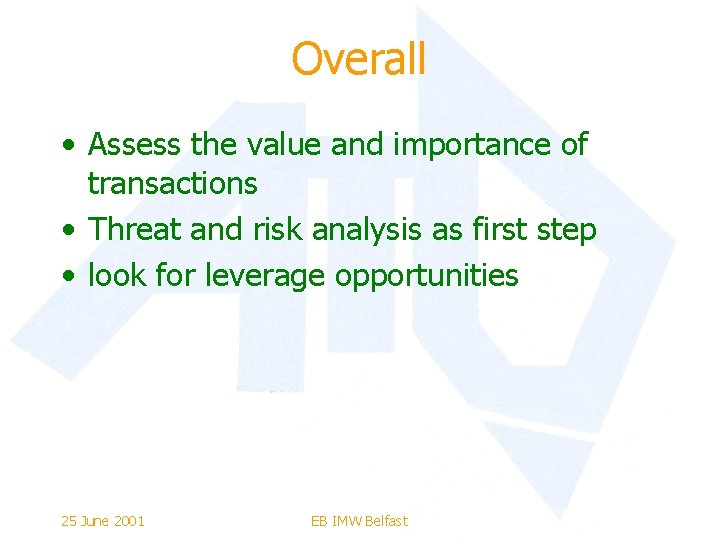 Overall

• Assess the value and importance of transactions
• Threat and risk analysis as first step
• look for leverage opportunities

25 June 2001

EB IMW Belfast